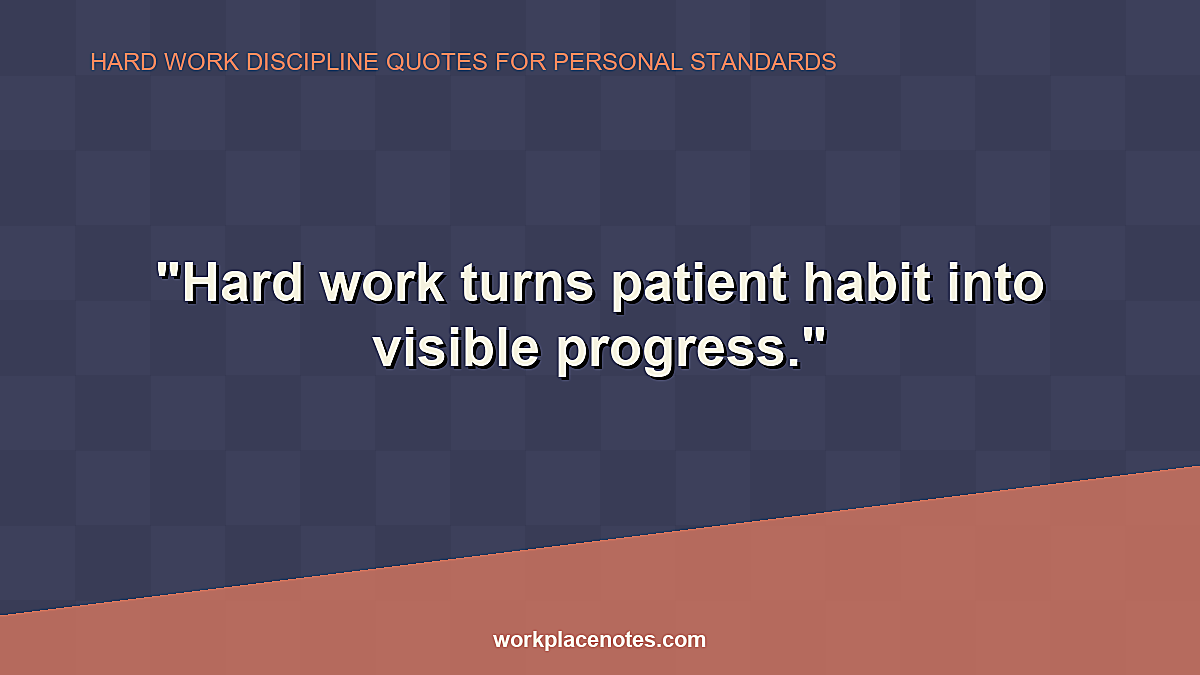 HARD WORK DISCIPLINE QUOTES FOR PERSONAL STANDARDS

"Hard work turns patient habit into visible progress."

workplacenotes.com